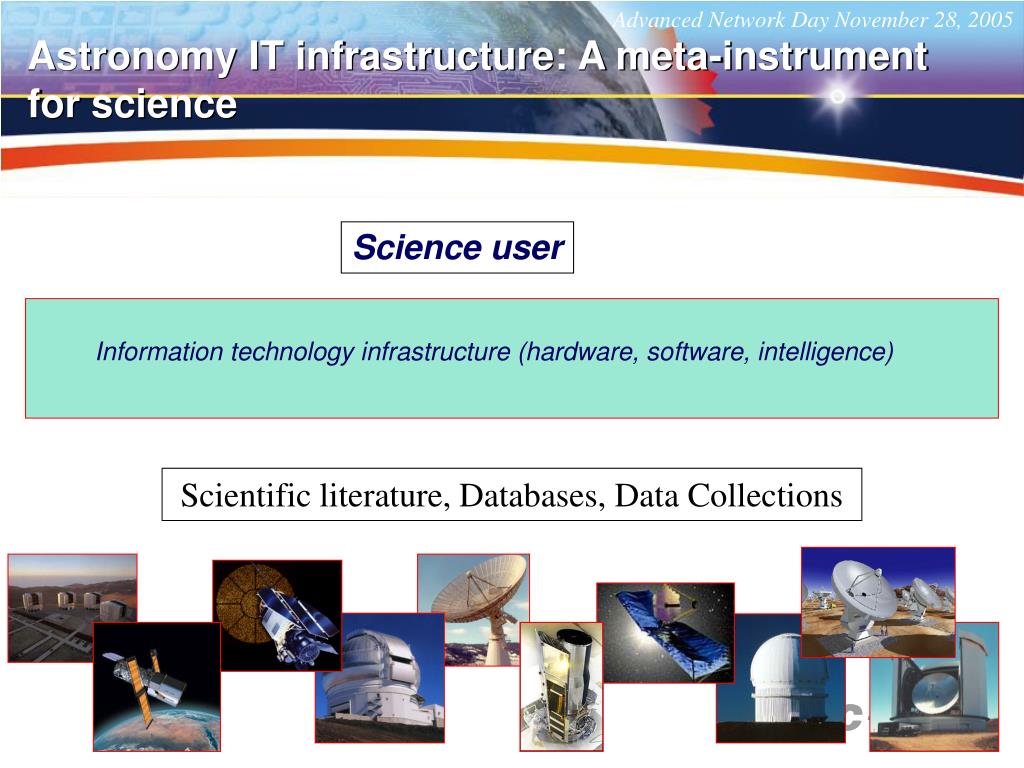 Advanced Network Day November 28, 2005

Astronomy IT infrastructure: A meta-instrument for science

Science user

Information technology infrastructure (hardware, software, intelligence)

Scientific literature, Databases, Data Collections